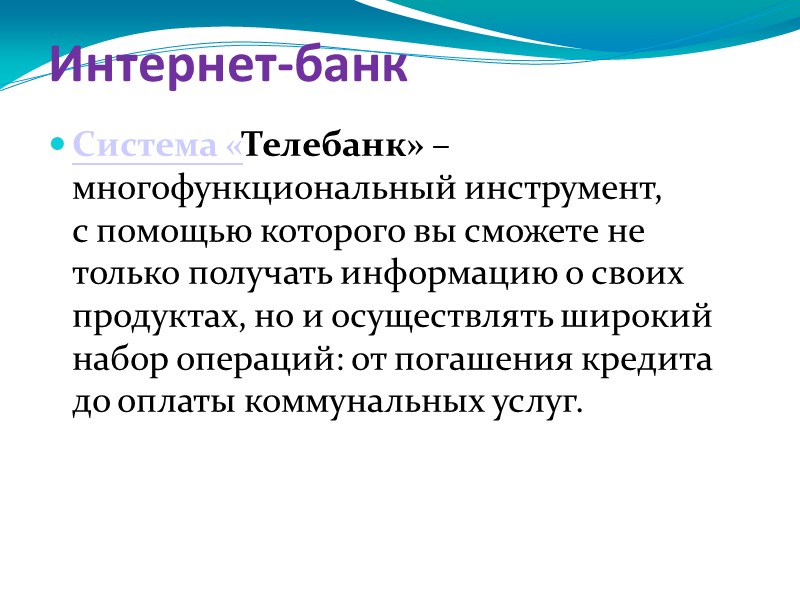 Интернет-банк

Система «Телебанк» – многофункциональный инструмент, с помощью которого вы сможете не только получать информацию о своих продуктах, но и осуществлять широкий набор операций: от погашения кредита до оплаты коммунальных услуг.